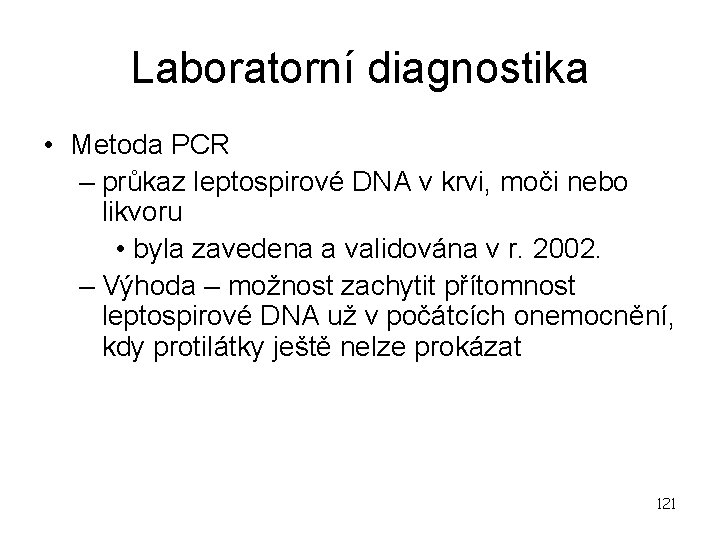 Laboratorní diagnostika

• Metoda PCR
– průkaz leptospirové DNA v krvi, moči nebo likvoru
• byla zavedena a validována v r. 2002.
– Výhoda – možnost zachytit přítomnost leptospirové DNA už v počátcích onemocnění, kdy protilátky ještě nelze prokázat

121